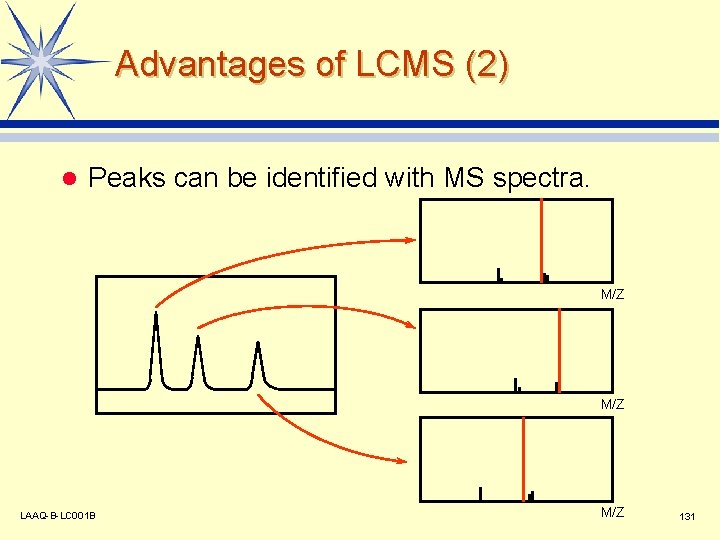 Advantages of LCMS (2)

• Peaks can be identified with MS spectra.

M/Z

M/Z

M/Z

LAAQ-B-LC001B

131